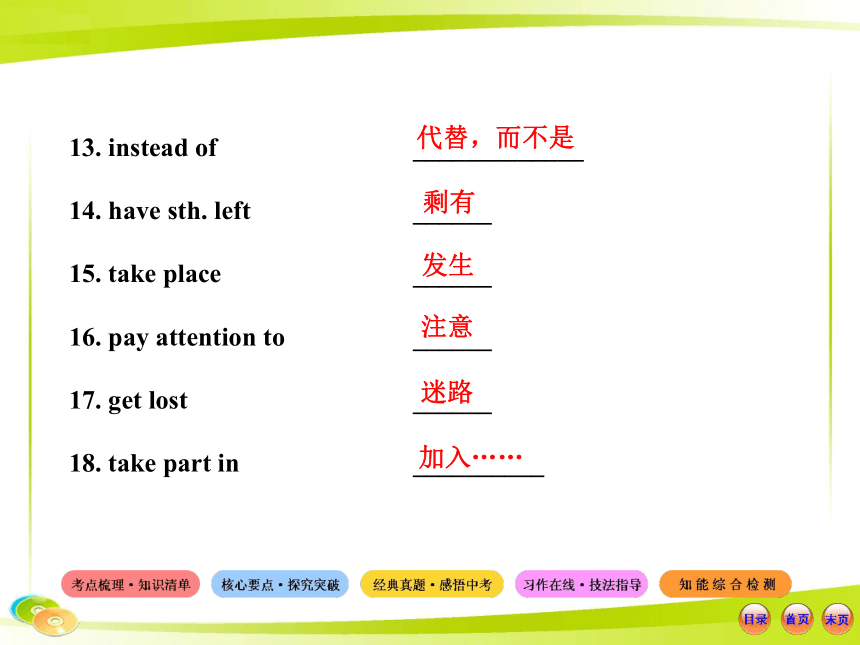 13. instead of 代替，而不是

14. have sth. left 剩有

15. take place 发生

16. pay attention to 注意

17. get lost 迷路

18. take part in 加入……

考点梳理·知识清单 核心要点·探究突破 经典真题·感悟中考 习作在线·技法指导 知能综合检测

目录 首页 末页